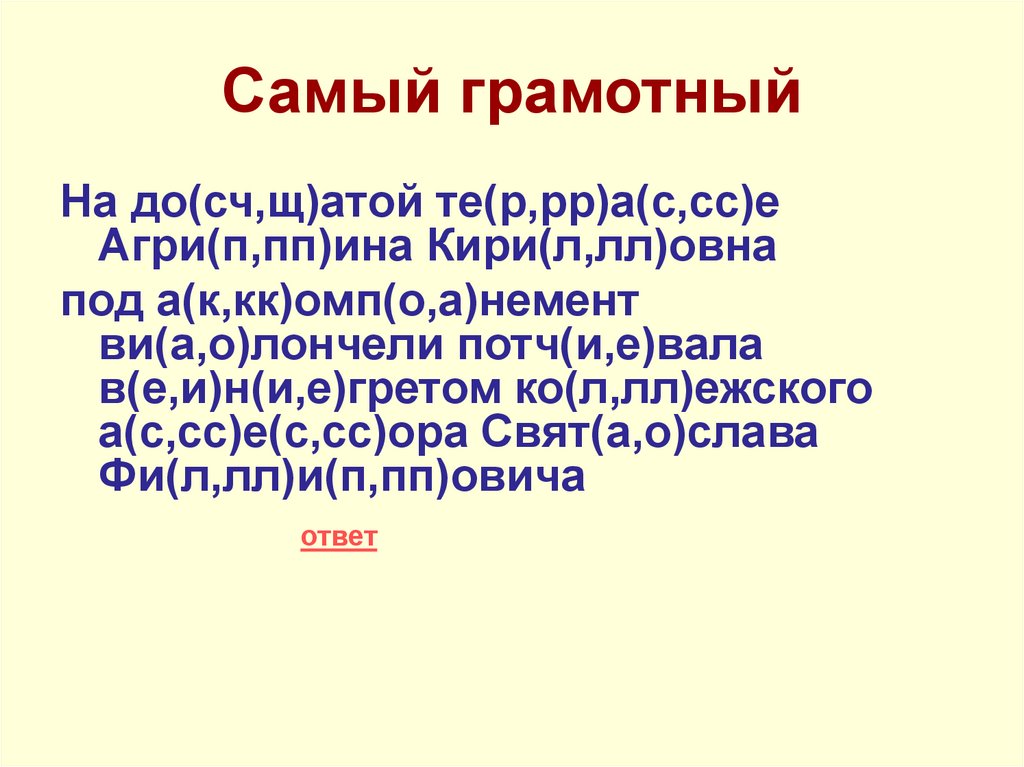 Самый грамотный

На до(сч,щ)атой те(р,рр)а(с,сс)е Агри(п,пп)ина Кири(л,лл)овна

под а(к,кк)омп(о,а)немент ви(а,о)лончели потч(и,е)вала в(е,и)н(и,е)гретом ко(л,лл)ежского а(с,сс)е(с,сс)ора Свят(а,о)слава Фи(л,лл)и(п,пп)овича

ответ